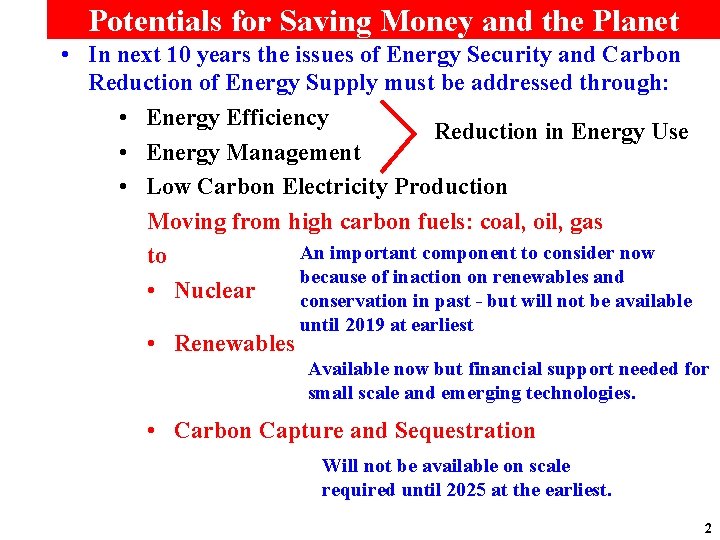 Potentials for Saving Money and the Planet

• In next 10 years the issues of Energy Security and Carbon Reduction of Energy Supply must be addressed through:

• Energy Efficiency
• Energy Management

Reduction in Energy Use

• Low Carbon Electricity Production

Moving from high carbon fuels: coal, oil, gas to

• Nuclear

An important component to consider now because of inaction on renewables and conservation in past - but will not be available until 2019 at earliest

• Renewables

Available now but financial support needed for small scale and emerging technologies.

• Carbon Capture and Sequestration

Will not be available on scale required until 2025 at the earliest.

2